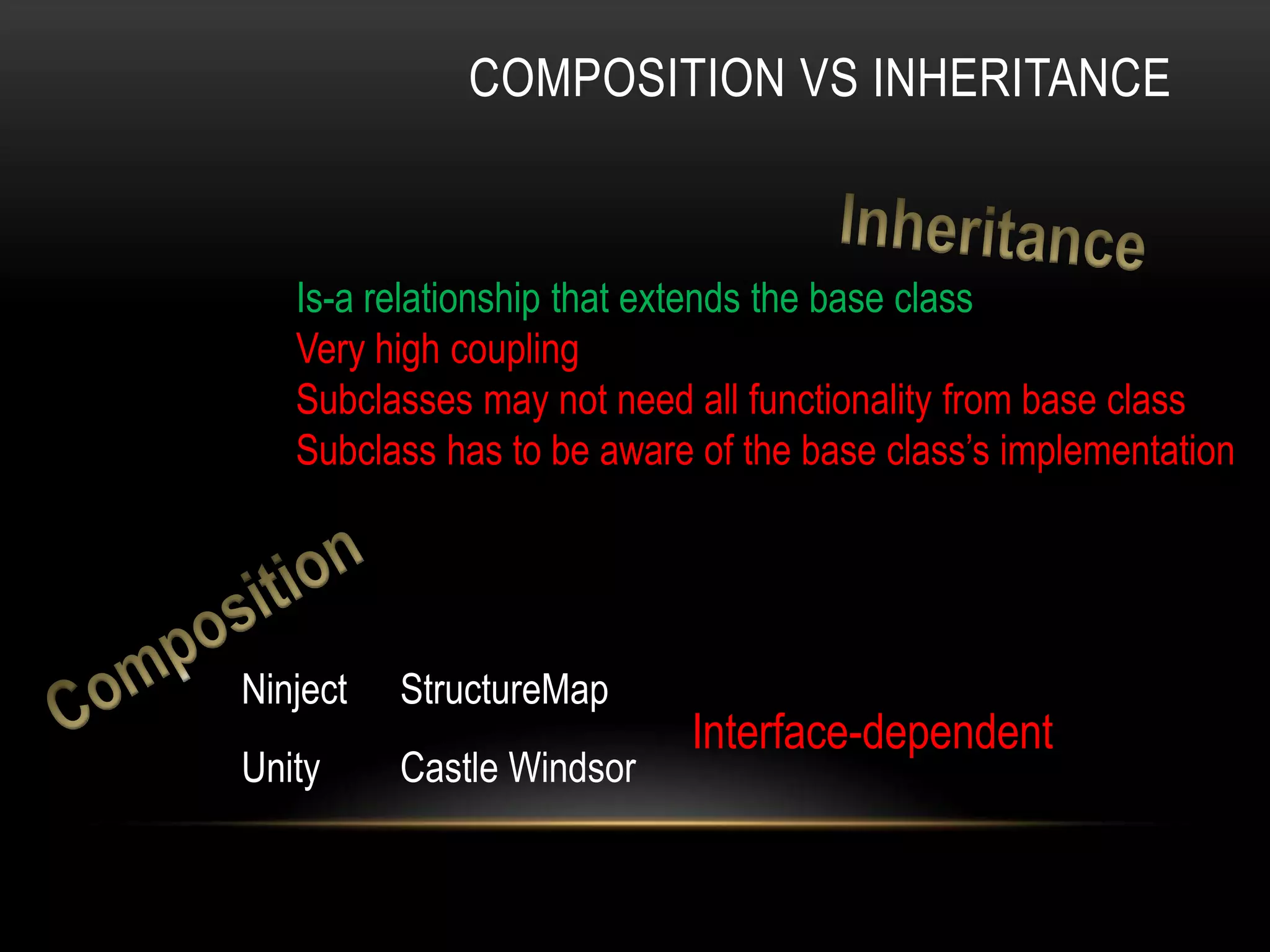 COMPOSITION VS INHERITANCE

Inheritance

Is-a relationship that extends the base class
Very high coupling
Subclasses may not need all functionality from base class
Subclass has to be aware of the base class's implementation

Composition

Ninject StructureMap

Unity Castle Windsor

Interface-dependent